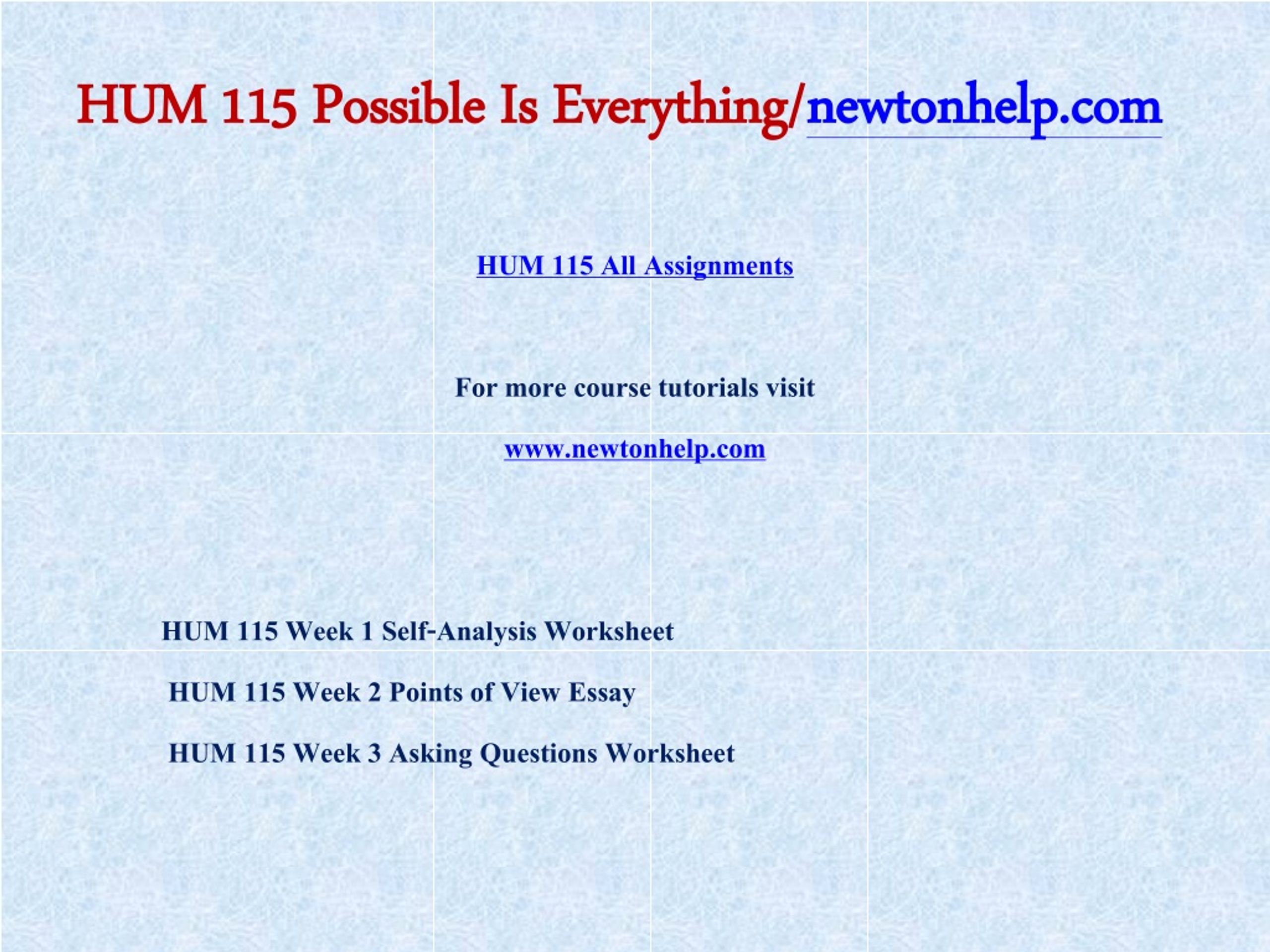 HUM 115 Possible Is Everything/newtonhelp.com

HUM 115 All Assignments

For more course tutorials visit

www.newtonhelp.com

HUM 115 Week 1 Self-Analysis Worksheet

HUM 115 Week 2 Points of View Essay

HUM 115 Week 3 Asking Questions Worksheet